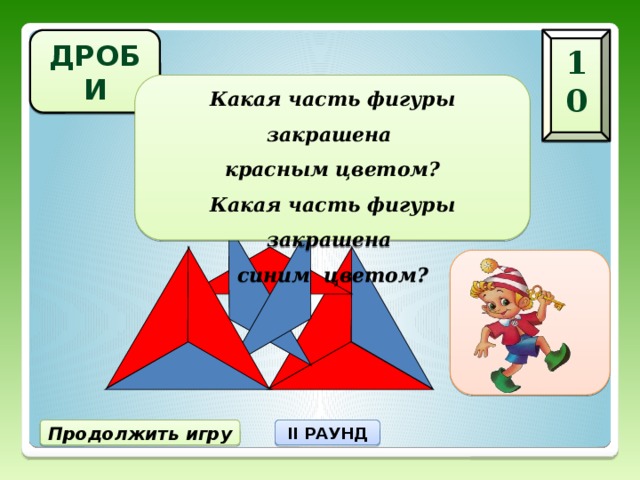 ДРОБИ

10

Какая часть фигуры закрашена красным цветом?
Какая часть фигуры закрашена синим цветом?

Продолжить игру

II РАУНД